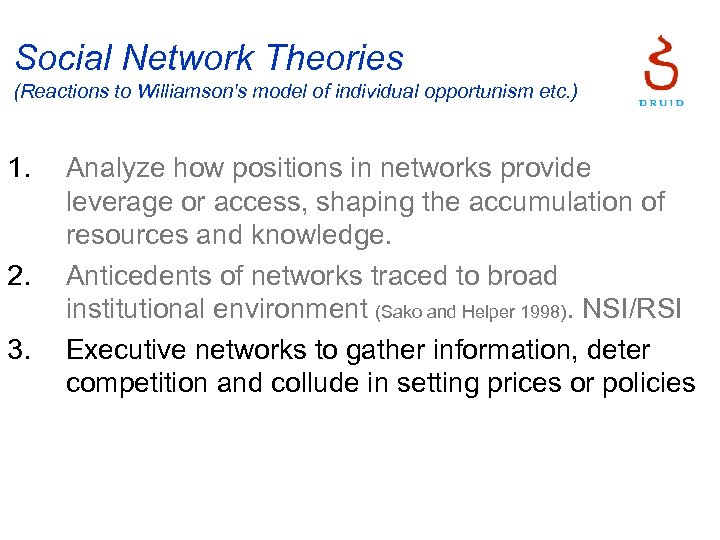 Social Network Theories
(Reactions to Williamson's model of individual opportunism etc.)

DRUID

1. Analyze how positions in networks provide leverage or access, shaping the accumulation of resources and knowledge.
2. Anticedents of networks traced to broad institutional environment (Sako and Helper 1998). NSI/RSI
3. Executive networks to gather information, deter competition and collude in setting prices or policies